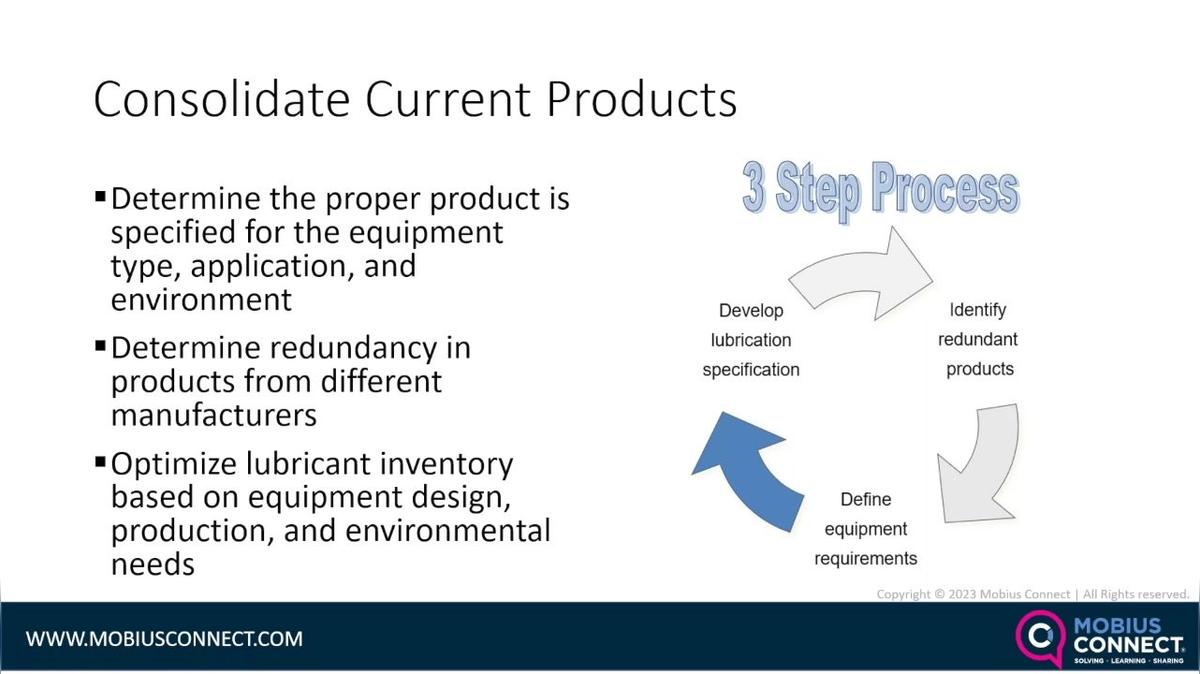 Consolidate Current Products

▪ Determine the proper product is specified for the equipment type, application, and environment

▪ Determine redundancy in products from different manufacturers

▪ Optimize lubricant inventory based on equipment design, production, and environmental needs

3 Step Process

Develop lubrication specification

Identify redundant products

Define equipment requirements

Copyright © 2023 Mobius Connect | All Rights reserved.

WWW.MOBIUSCONNECT.COM

MOBIUS CONNECT
SOLVING · LEARNING · SHARING